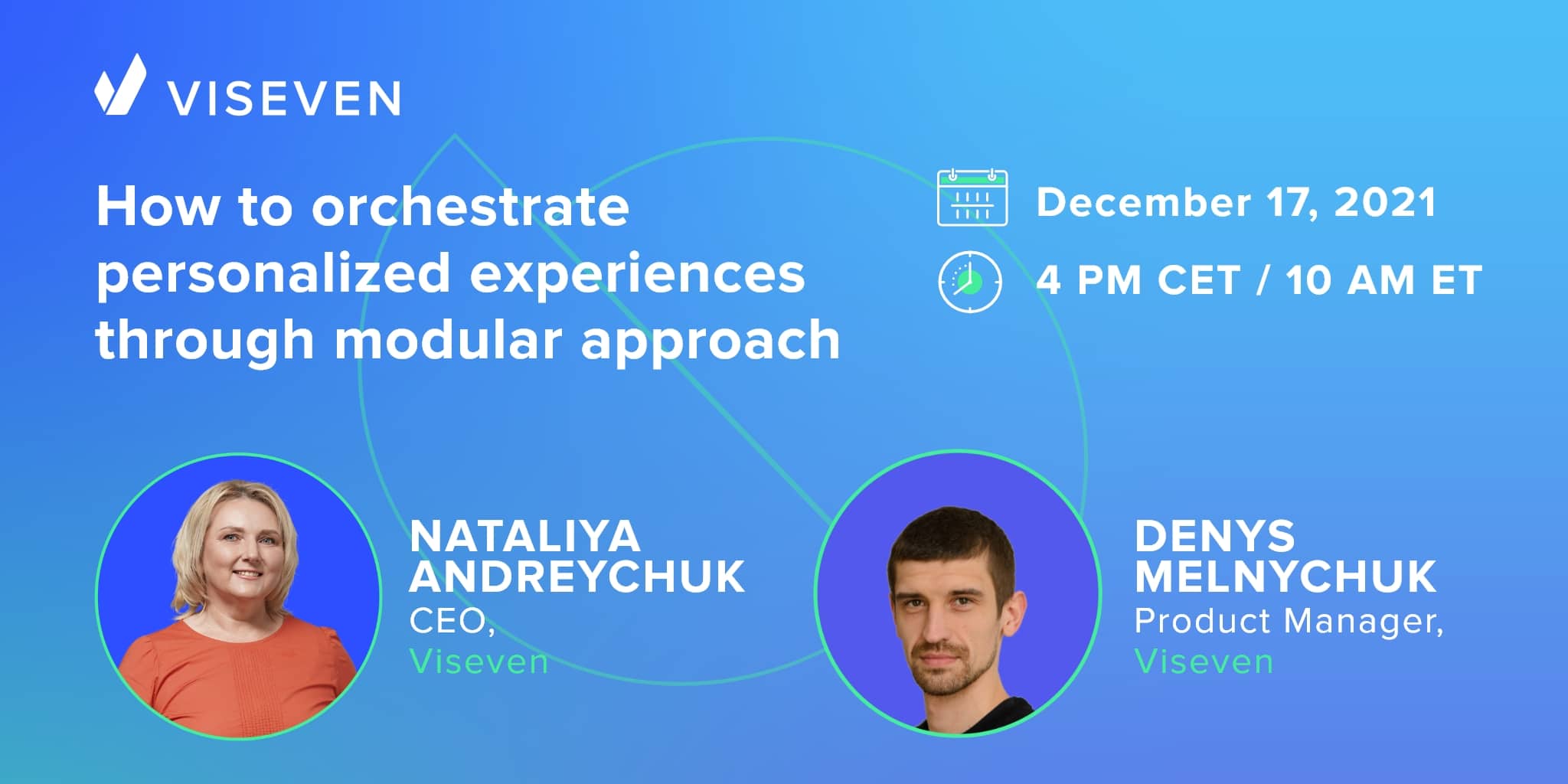 VISEVEN

How to orchestrate personalized experiences through modular approach

December 17, 2021

4 PM CET / 10 AM ET

NATALIYA ANDREYCHUK
CEO,
Viseven

DENYS MELNYCHUK
Product Manager,
Viseven